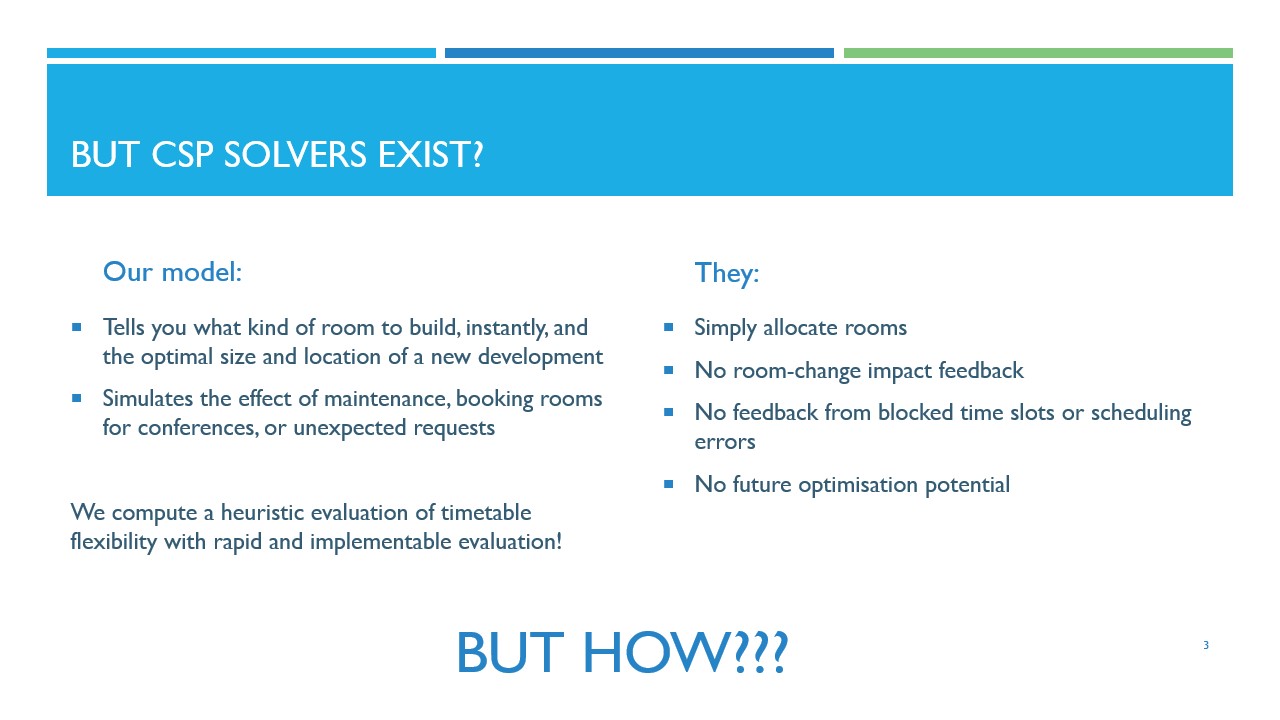 BUT CSP SOLVERS EXIST?

Our model:

- Tells you what kind of room to build, instantly, and the optimal size and location of a new development
- Simulates the effect of maintenance, booking rooms for conferences, or unexpected requests

We compute a heuristic evaluation of timetable flexibility with rapid and implementable evaluation!

They:

- Simply allocate rooms
- No room-change impact feedback
- No feedback from blocked time slots or scheduling errors
- No future optimisation potential

BUT HOW???

3